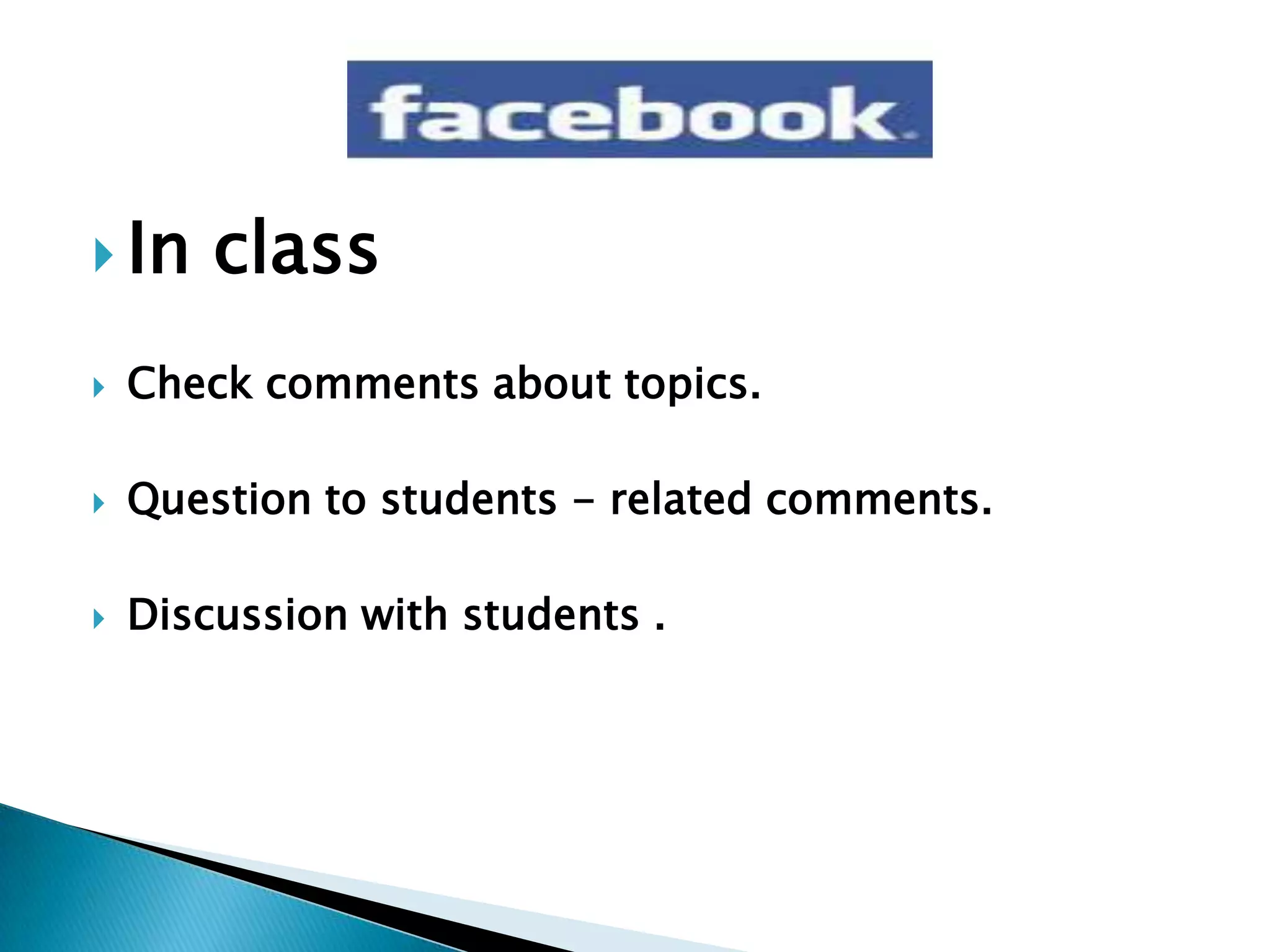 facebook.

In class

Check comments about topics.

Question to students – related comments.

Discussion with students .